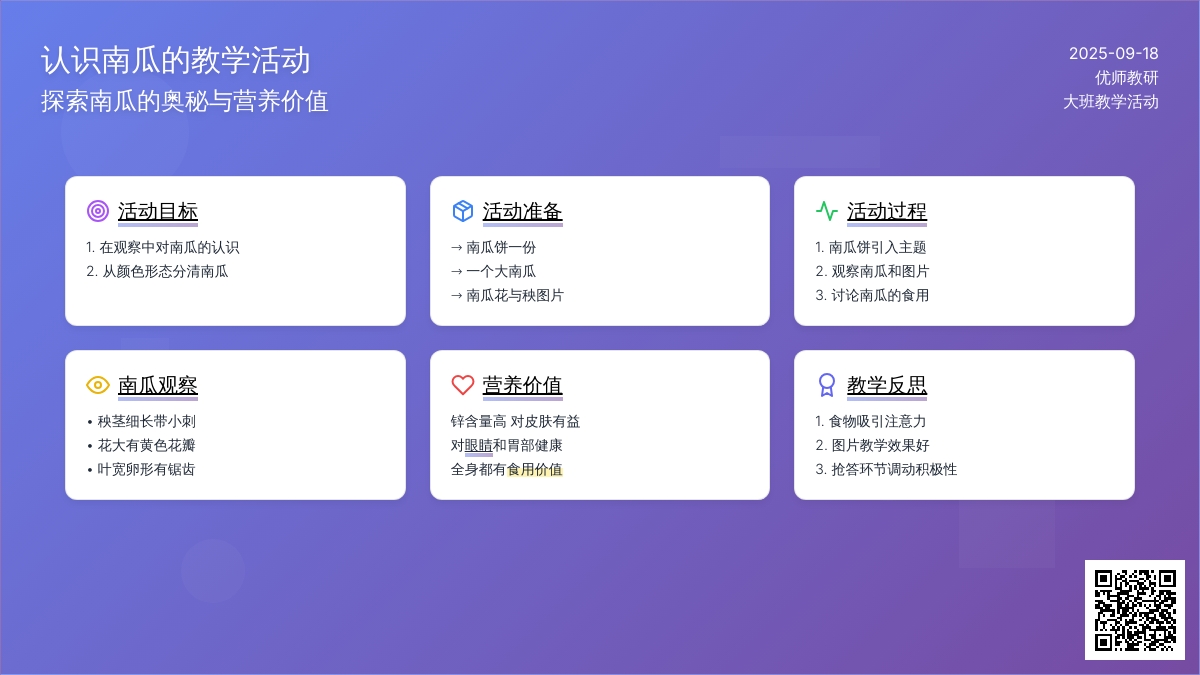 认识南瓜的教学活动
探索南瓜的奥秘与营养价值

2025-09-18
优师教研
大班教学活动

活动目标
1. 在观察中对南瓜的认识
2. 从颜色形态分清南瓜

活动准备
→ 南瓜饼一份
→ 一个大南瓜
→ 南瓜花与秧图片

活动过程
1. 南瓜饼引入主题
2. 观察南瓜和图片
3. 讨论南瓜的食用

南瓜观察
• 秧茎细长带小刺
• 花大有黄色花瓣
• 叶宽卵形有锯齿

营养价值
锌含量高 对皮肤有益
对眼睛和胃部健康
全身都有食用价值

教学反思
1. 食物吸引注意力
2. 图片教学效果好
3. 抢答环节调动积极性